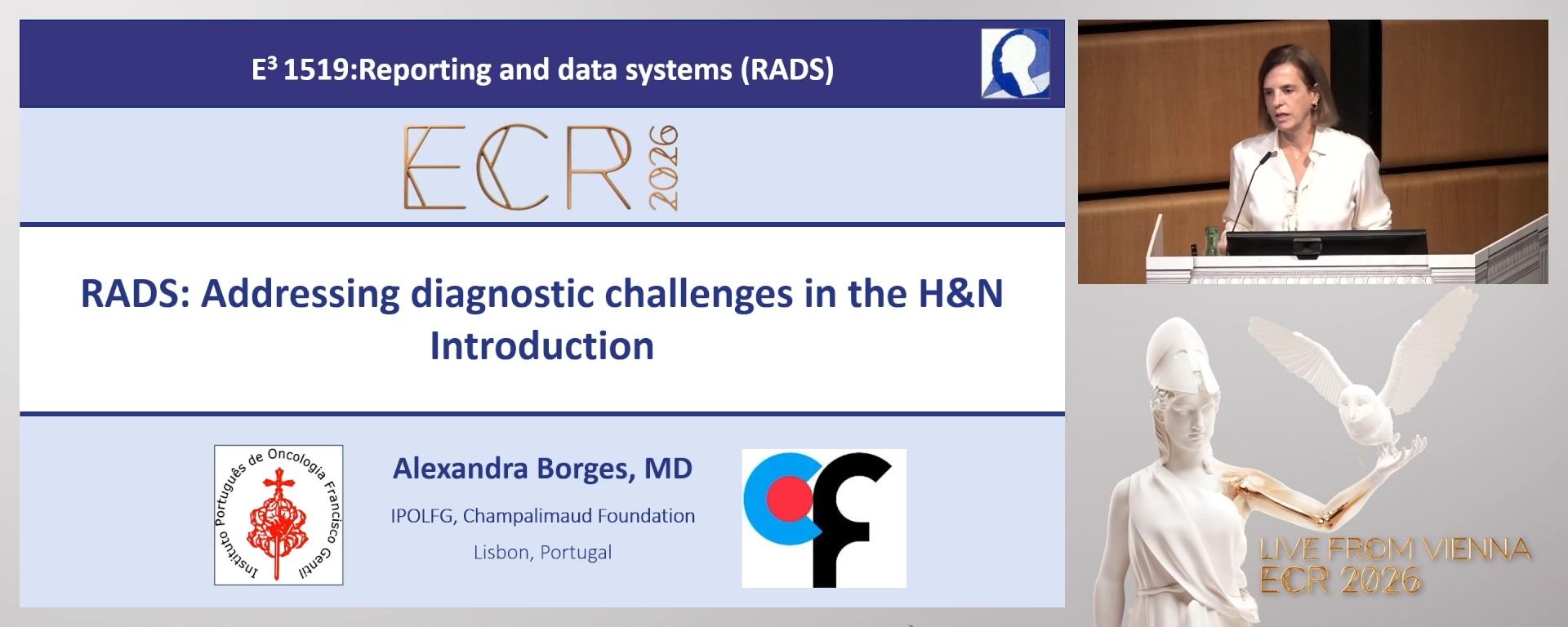 $E^3$ 1519:Reporting and data systems (RADS)

ECR 2026

RADS: Addressing diagnostic challenges in the H&N Introduction

Instituto Português de Oncologia Francisco Gentil

Alexandra Borges, MD

IPOLFG, Champalimaud Foundation

Lisbon, Portugal

LIVE FROM VIENNA
ECR 2026